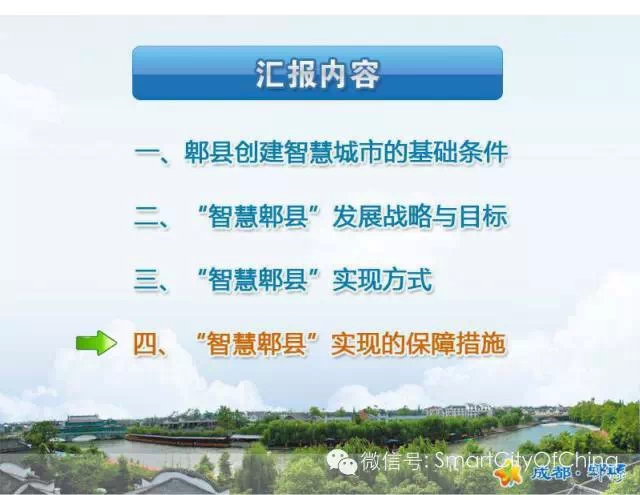 汇报内容

一、郫县创建智慧城市的基础条件

二、“智慧郫县”发展战略与目标

三、“智慧郫县”实现方式

四、“智慧郫县”实现的保障措施

微信号: SmartCityOfChina

成都·郫县